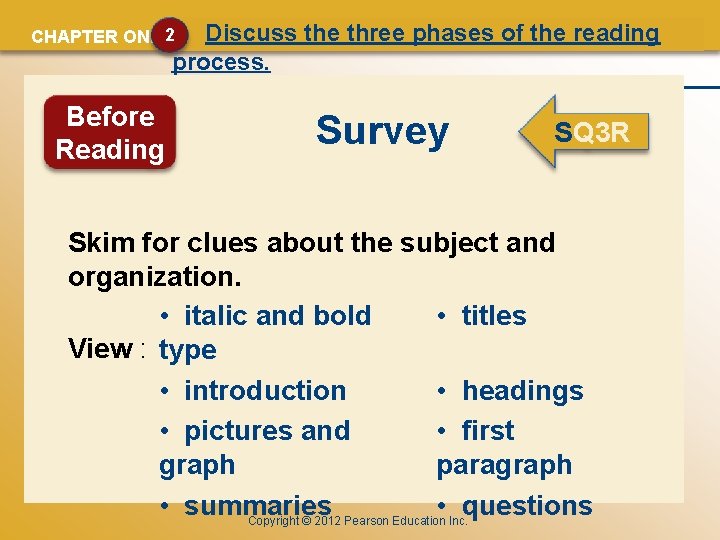 CHAPTER ON 2 Discuss the three phases of the reading process.

Before Reading

Survey

SQ3R

Skim for clues about the subject and organization.

View :

• italic and bold type
• introduction
• pictures and graph
• summaries

• titles
• headings
• first paragraph
• questions

Copyright © 2012 Pearson Education Inc.